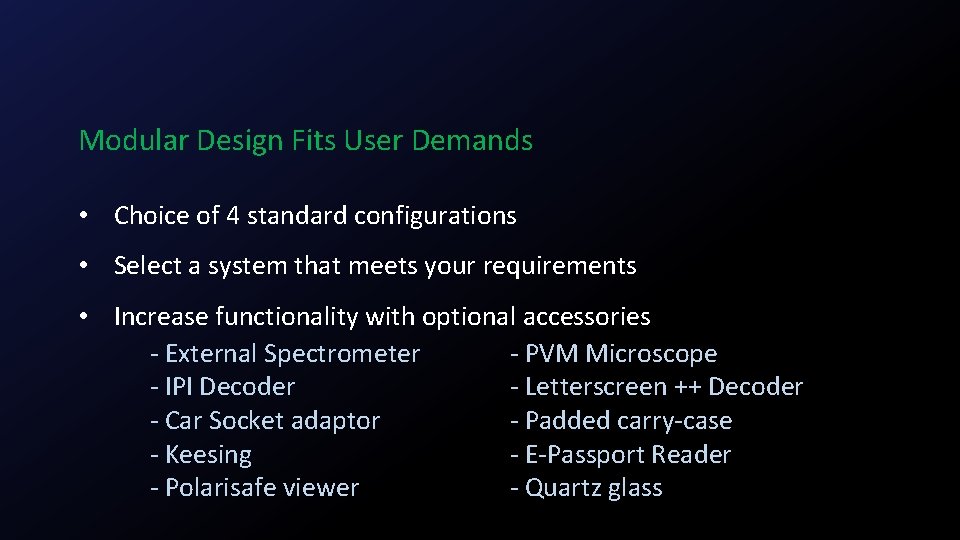 Modular Design Fits User Demands

• Choice of 4 standard configurations

• Select a system that meets your requirements

• Increase functionality with optional accessories

- External Spectrometer
- IPI Decoder
- Car Socket adaptor
- Keesing
- Polarisafe viewer

- PVM Microscope
- Letterscreen ++ Decoder
- Padded carry-case
- E-Passport Reader
- Quartz glass